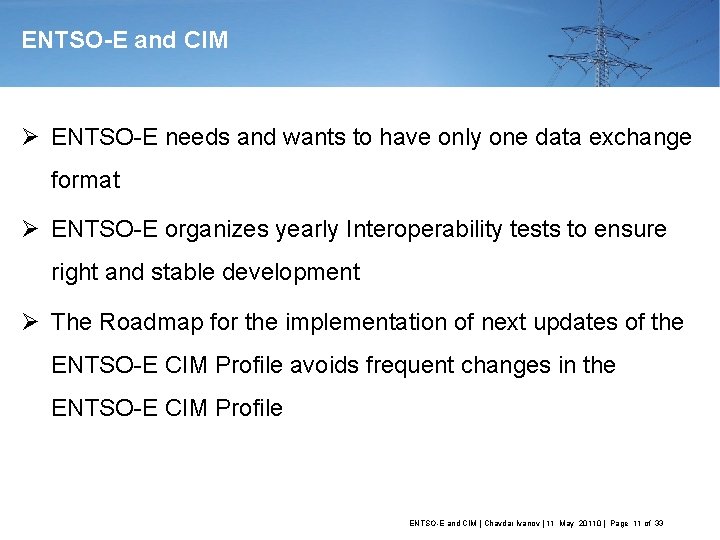 ENTSO-E and CIM

➢ ENTSO-E needs and wants to have only one data exchange format

➢ ENTSO-E organizes yearly Interoperability tests to ensure right and stable development

➢ The Roadmap for the implementation of next updates of the ENTSO-E CIM Profile avoids frequent changes in the ENTSO-E CIM Profile

ENTSO-E and CIM | Chavdar Ivanov | 11 May 20110 | Page 11 of 33